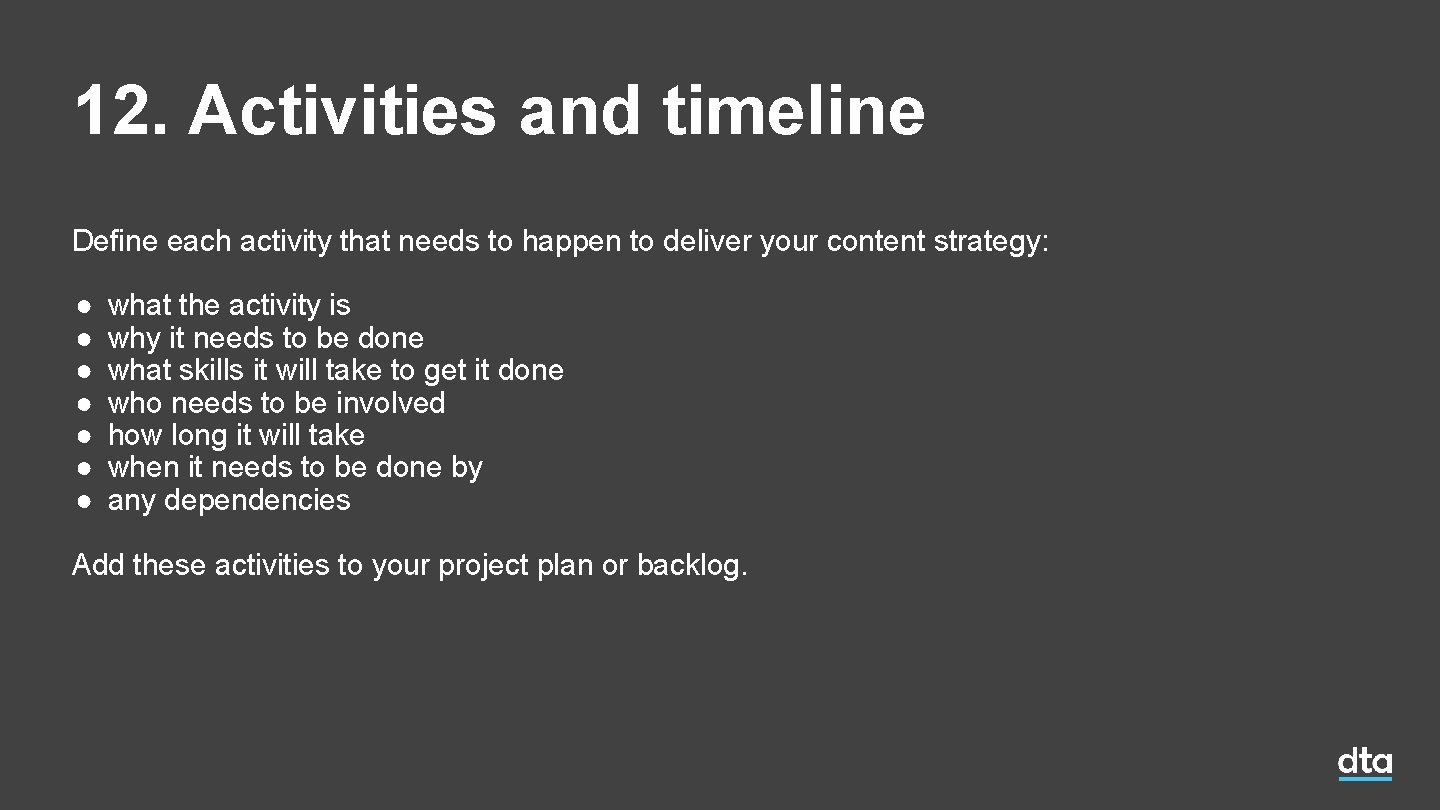 12. Activities and timeline

Define each activity that needs to happen to deliver your content strategy:

• what the activity is
• why it needs to be done
• what skills it will take to get it done
• who needs to be involved
• how long it will take
• when it needs to be done by
• any dependencies

Add these activities to your project plan or backlog.

dta